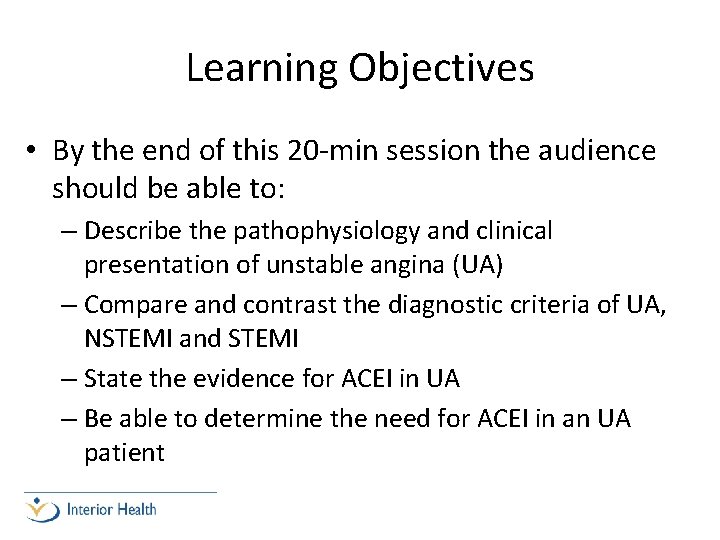 Learning Objectives

• By the end of this 20-min session the audience should be able to:

– Describe the pathophysiology and clinical presentation of unstable angina (UA)

– Compare and contrast the diagnostic criteria of UA, NSTEMI and STEMI

– State the evidence for ACEI in UA

– Be able to determine the need for ACEI in an UA patient

Interior Health